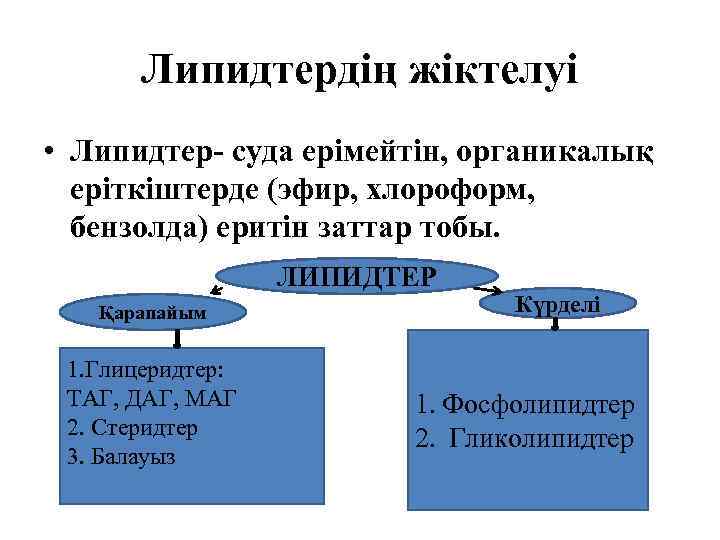 Липидтердің жіктелуі

• Липидтер- суда ерімейтін, органикалық еріткіштерде (эфир, хлороформ, бензолда) еритін заттар тобы.

ЛИПИДТЕР

Қарапайым

Күрделі

1.Глицеридтер: ТАГ, ДАГ, МАГ
2. Стеридтер
3. Балауыз

1. Фосфолипидтер
2. Гликолипидтер